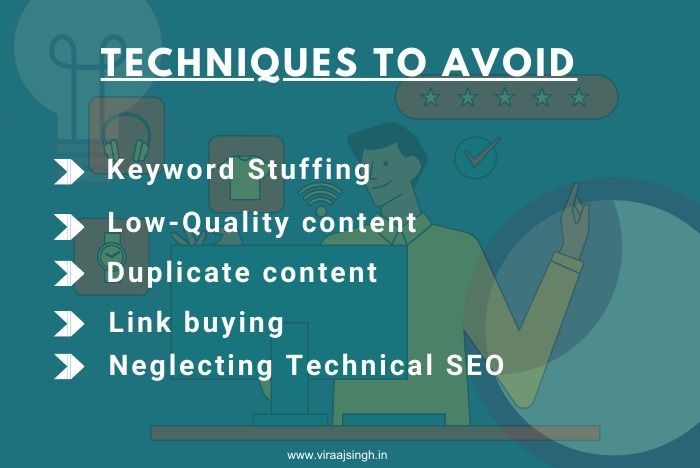 TECHNIQUES TO AVOID

Keyword Stuffing

Low-Quality content

Duplicate content

Link buying

Neglecting Technical SEO

www.viraajsingh.in